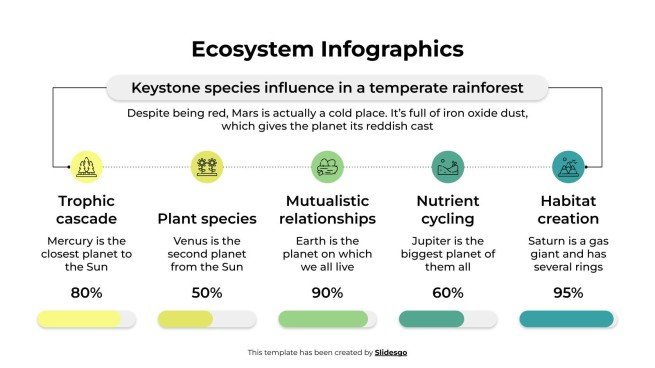 Ecosystem Infographics

Keystone species influence in a temperate rainforest

Despite being red, Mars is actually a cold place. It's full of iron oxide dust, which gives the planet its reddish cast

Trophic cascade

Mercury is the closest planet to the Sun

80%

Plant species

Venus is the second planet from the Sun

50%

Mutualistic relationships

Earth is the planet on which we all live

90%

Nutrient cycling

Jupiter is the biggest planet of them all

60%

Habitat creation

Saturn is a gas giant and has several rings

95%

This template has been created by Slidesgo